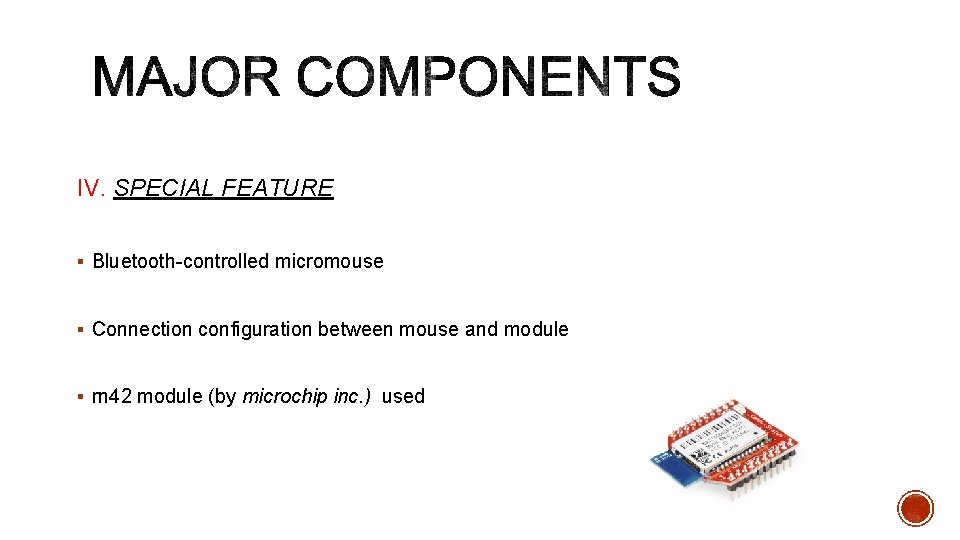 MAJOR COMPONENTS

IV. SPECIAL FEATURE

▪ Bluetooth-controlled micromouse

▪ Connection configuration between mouse and module

▪ rn42 module (by microchip inc.) used